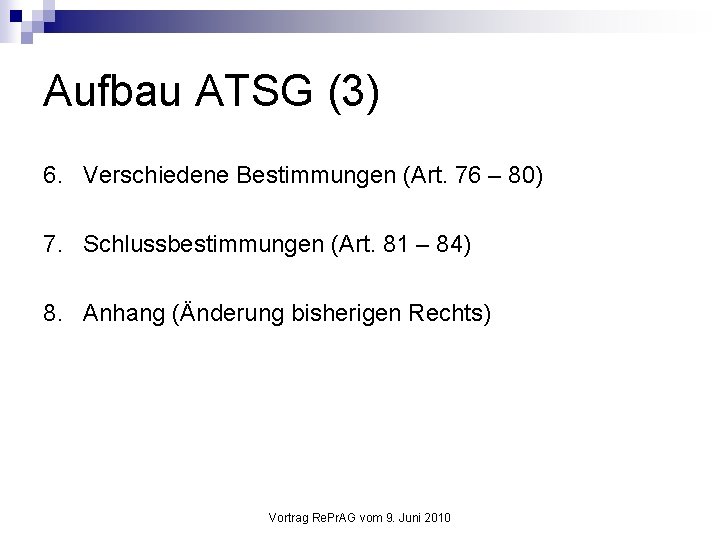 Aufbau ATSG (3)

6. Verschiedene Bestimmungen (Art. 76 – 80)

7. Schlussbestimmungen (Art. 81 – 84)

8. Anhang (Änderung bisherigen Rechts)

Vortrag RePrAG vom 9. Juni 2010